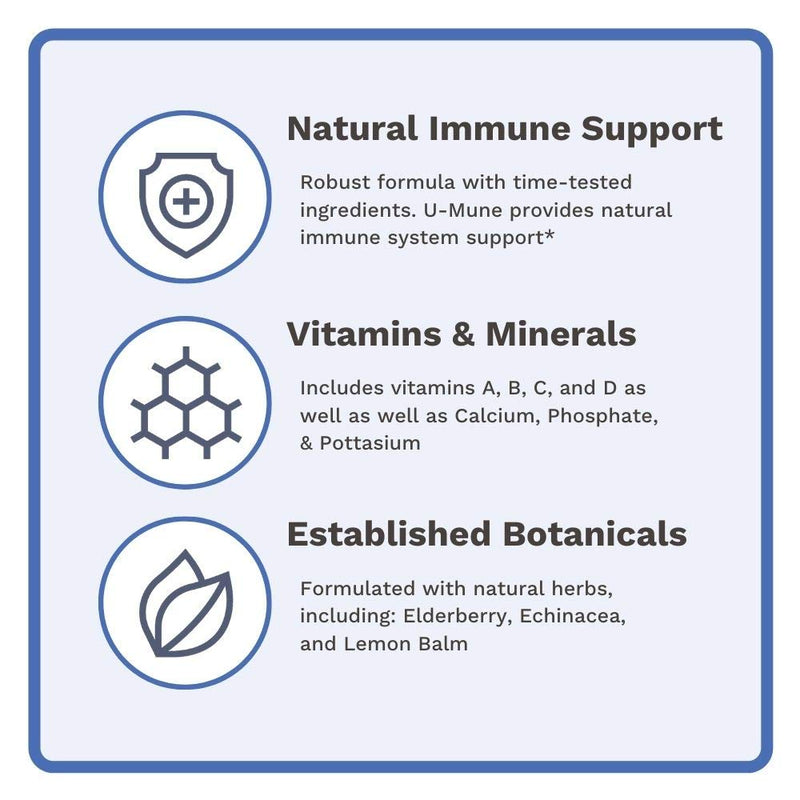 Natural Immune Support

Robust formula with time-tested ingredients. U-Mune provides natural immune system support*

Vitamins & Minerals

Includes vitamins A, B, C, and D as well as well as Calcium, Phosphate, & Pottasium

Established Botanicals

Formulated with natural herbs, including: Elderberry, Echinacea, and Lemon Balm